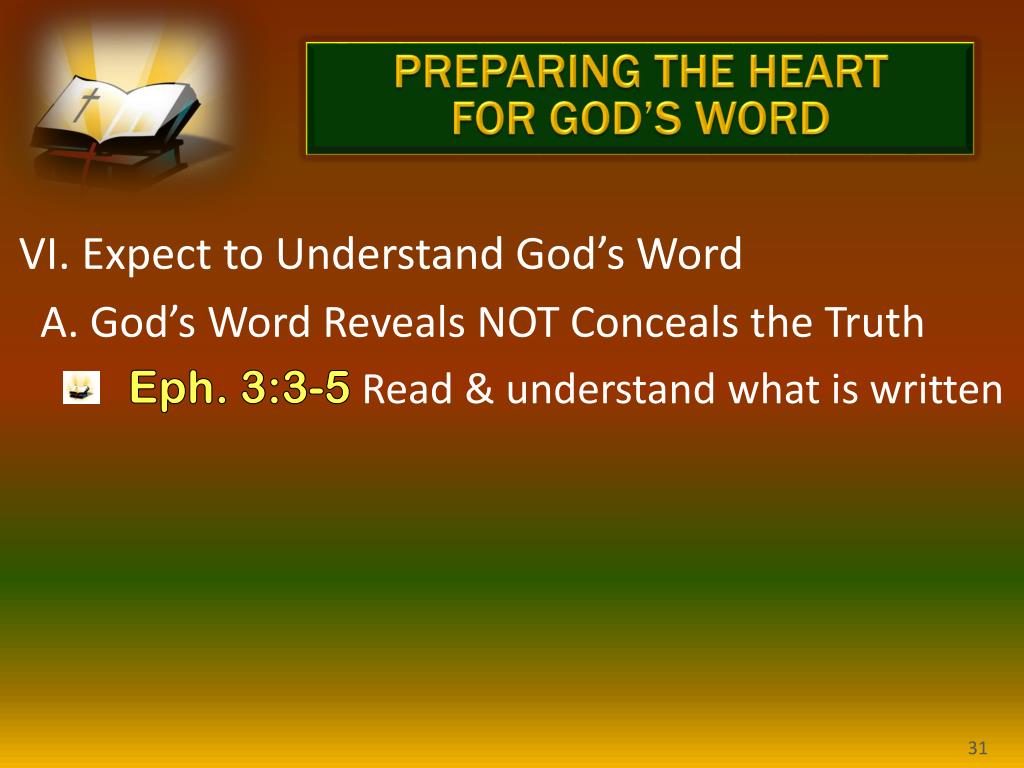 PREPARING THE HEART FOR GOD'S WORD

VI. Expect to Understand God's Word

A. God's Word Reveals NOT Conceals the Truth

Eph. 3:3-5 Read & understand what is written

31